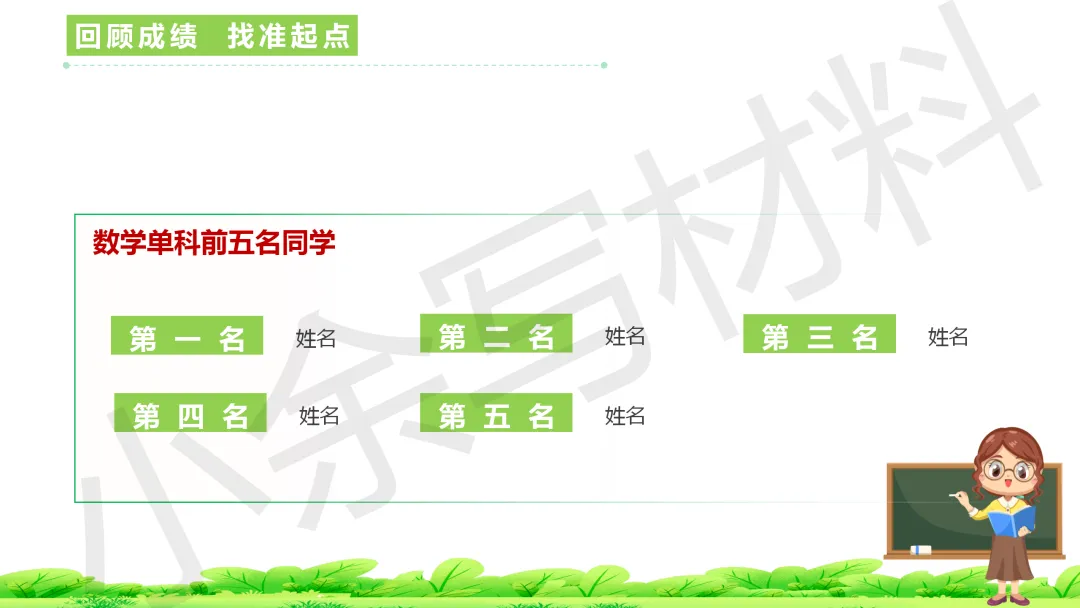 回顾成绩 找准起点

数学单科前五名同学

第一名 姓名
第二名 姓名
第三名 姓名
第四名 姓名
第五名 姓名

小余写材料